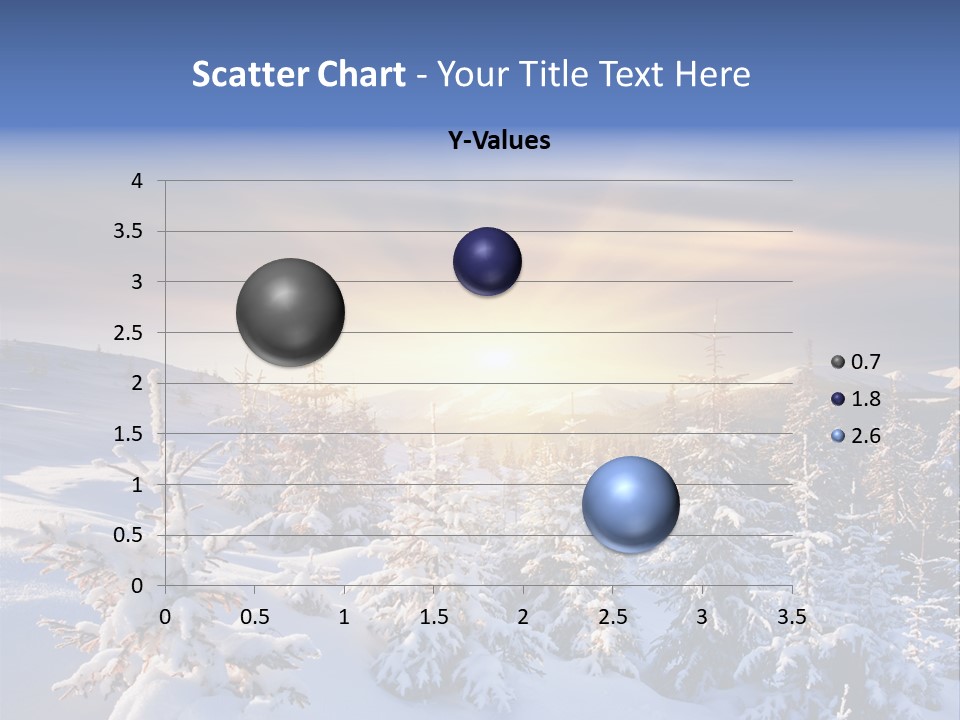 Scatter Chart - Your Title Text Here

Y-Values

4
3.5
3
2.5
2
1.5
1
0.5
0

0 0.5 1 1.5 2 2.5 3 3.5

0.7
1.8
2.6